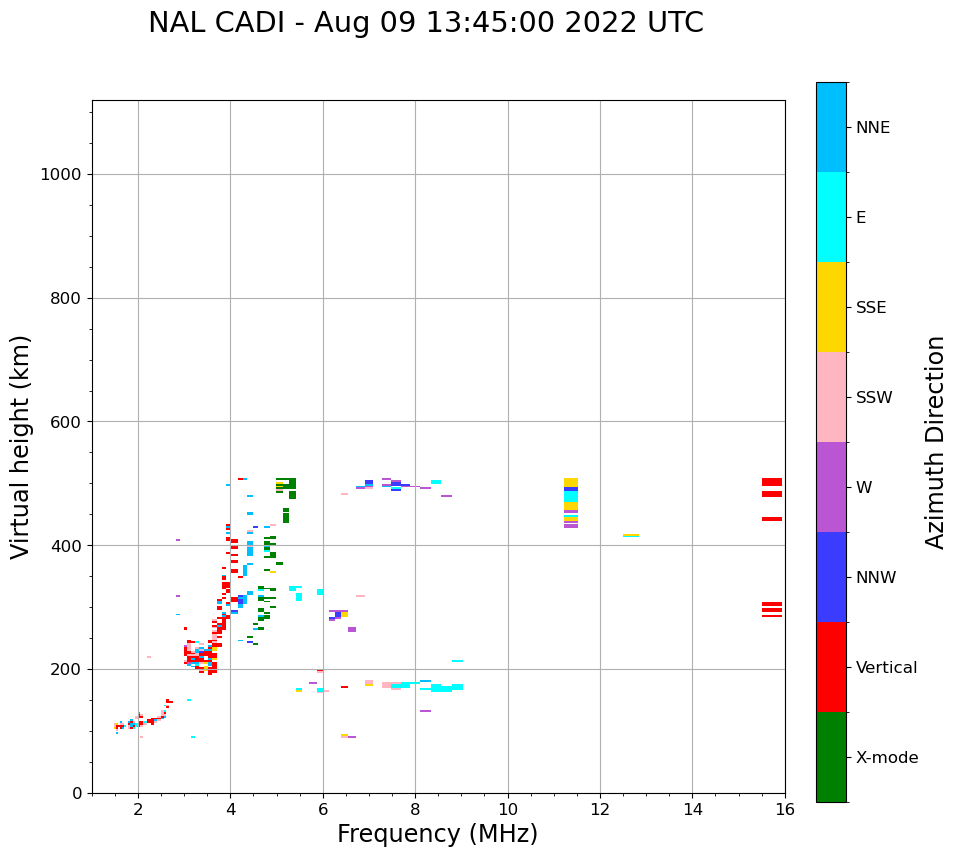 NAL CADI - Aug 09 13:45:00 2022 UTC

Virtual height (km)

1000
800
600
400
200
0

2 4 6 8 10 12 14 16

Frequency (MHz)

NNE
E
SSE
SSW
W
NNW
Vertical
X-mode

Azimuth Direction